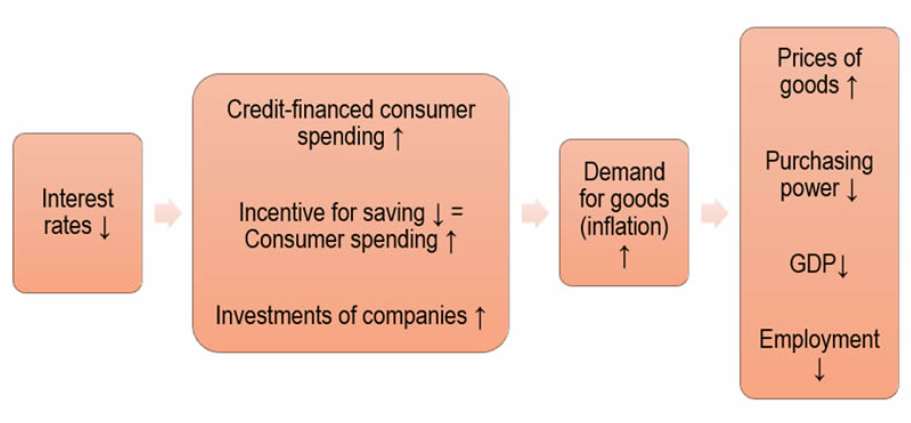 Interest rates ↓

Credit-financed consumer spending ↑

Incentive for saving ↓ = Consumer spending ↑

Investments of companies ↑

Demand for goods (inflation) ↑

Prices of goods ↑

Purchasing power ↓

GDP↓

Employment ↓